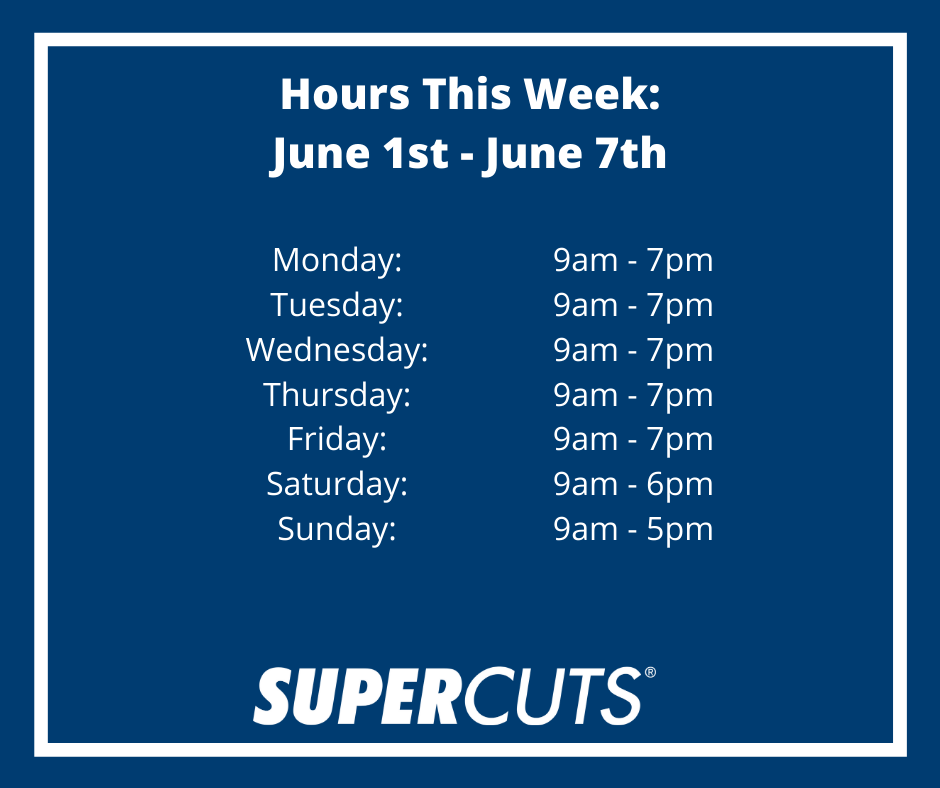 Hours This Week:
June 1st - June 7th

| | |
|---|---|
| Monday: | 9am - 7pm |
| Tuesday: | 9am - 7pm |
| Wednesday: | 9am - 7pm |
| Thursday: | 9am - 7pm |
| Friday: | 9am - 7pm |
| Saturday: | 9am - 6pm |
| Sunday: | 9am - 5pm |

SUPERCUTS®